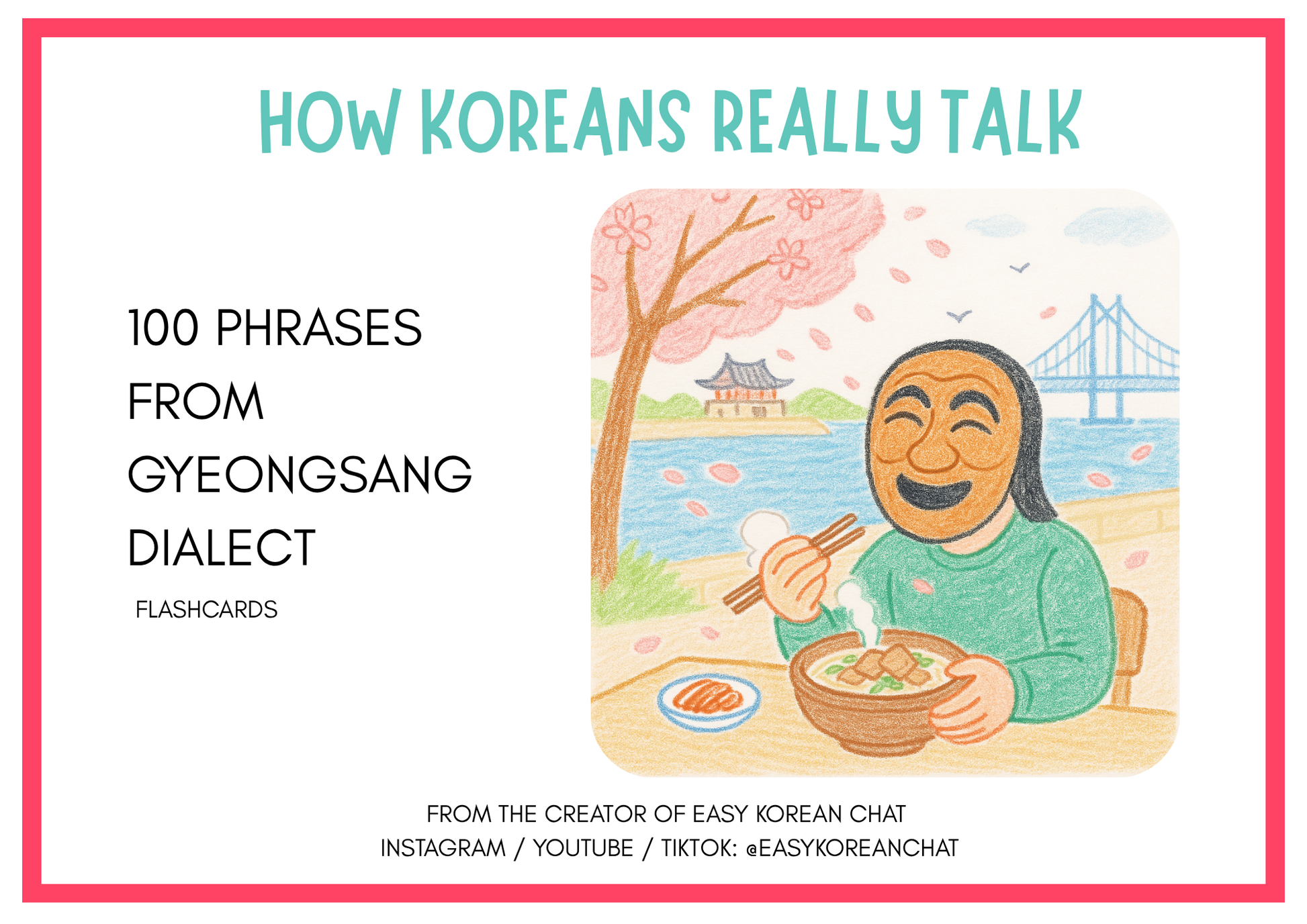 HOW KOREANS REALLY TALK

100 PHRASES FROM GYEONGSANG DIALECT

FLASHCARDS

FROM THE CREATOR OF EASY KOREAN CHAT
INSTAGRAM / YOUTUBE / TIKTOK: @EASYKOREANCHAT